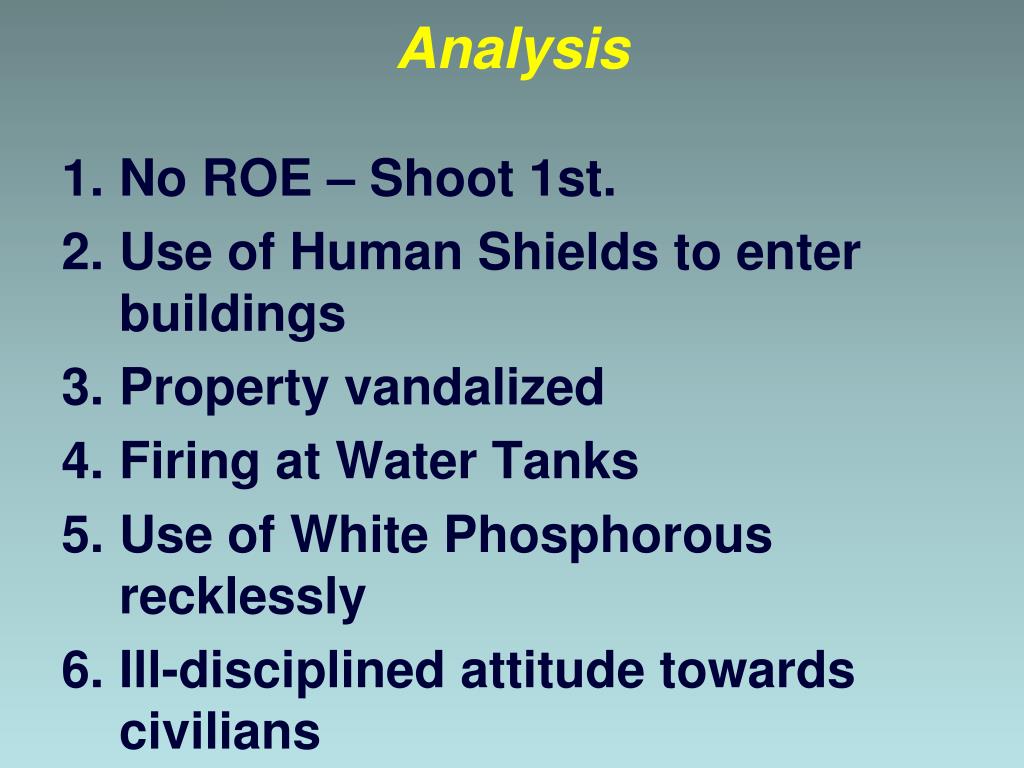 Analysis

1. No ROE – Shoot 1st.
2. Use of Human Shields to enter buildings
3. Property vandalized
4. Firing at Water Tanks
5. Use of White Phosphorous recklessly
6. Ill-disciplined attitude towards civilians